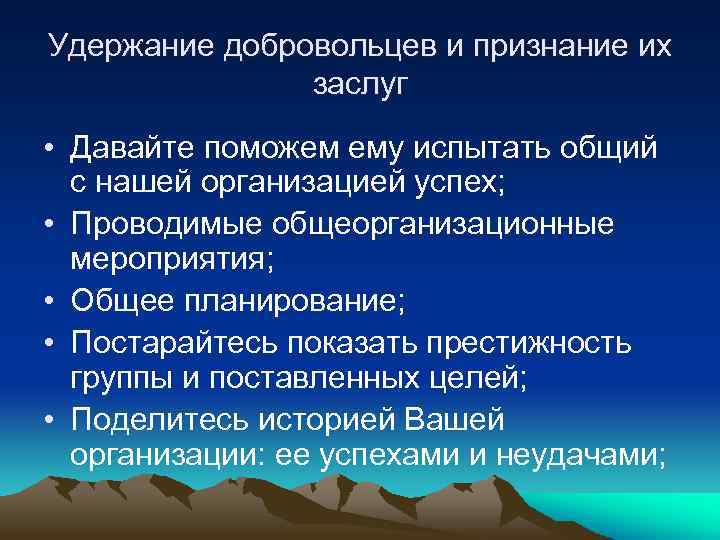 Удержание добровольцев и признание их заслуг

• Давайте поможем ему испытать общий с нашей организацией успех;
• Проводимые общеорганизационные мероприятия;
• Общее планирование;
• Постарайтесь показать престижность группы и поставленных целей;
• Поделитесь историей Вашей организации: ее успехами и неудачами;